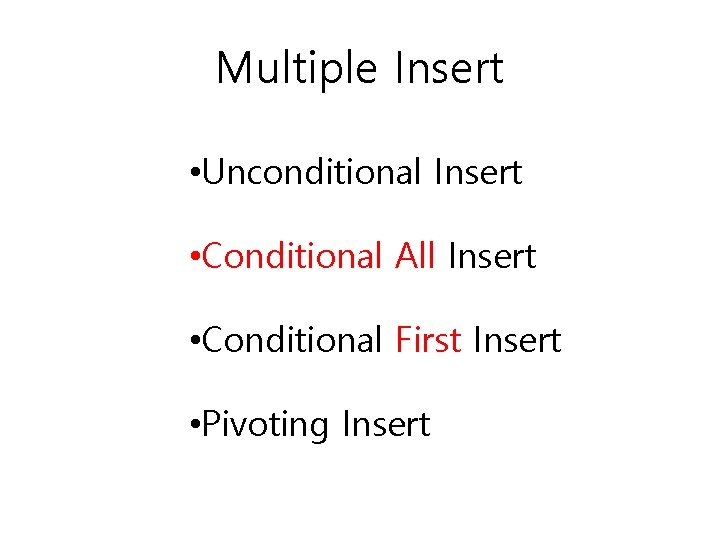 Multiple Insert

•Unconditional Insert

•Conditional All Insert

•Conditional First Insert

•Pivoting Insert